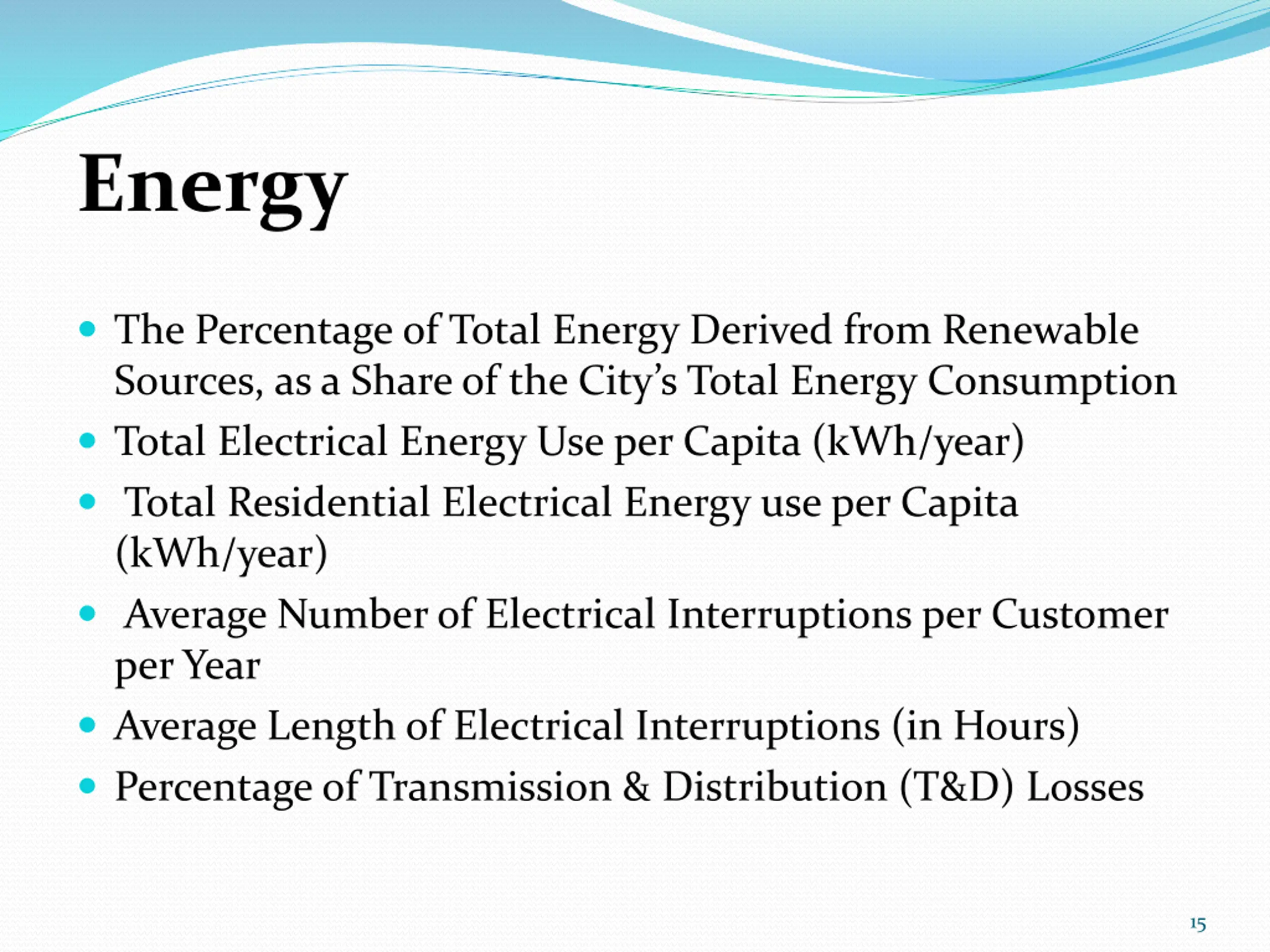 Energy

- The Percentage of Total Energy Derived from Renewable Sources, as a Share of the City's Total Energy Consumption
- Total Electrical Energy Use per Capita (kWh/year)
- Total Residential Electrical Energy use per Capita (kWh/year)
- Average Number of Electrical Interruptions per Customer per Year
- Average Length of Electrical Interruptions (in Hours)
- Percentage of Transmission & Distribution (T&D) Losses

15